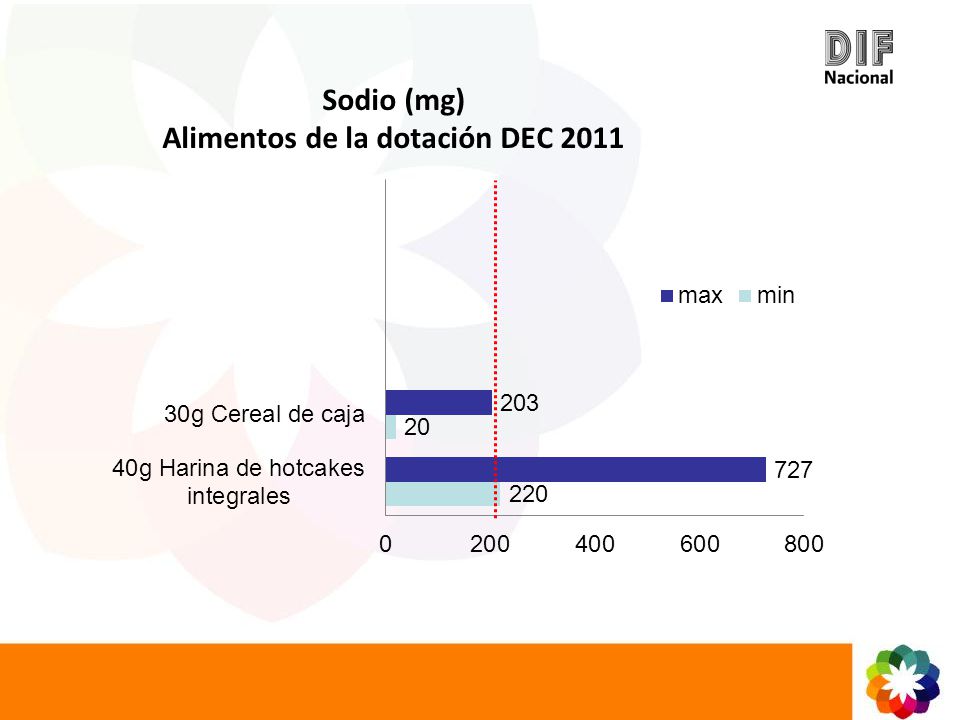 DIF
Nacional

Sodio (mg)
Alimentos de la dotación DEC 2011

max min

30g Cereal de caja
203
20

40g Harina de hotcakes integrales
727
220

0 200 400 600 800